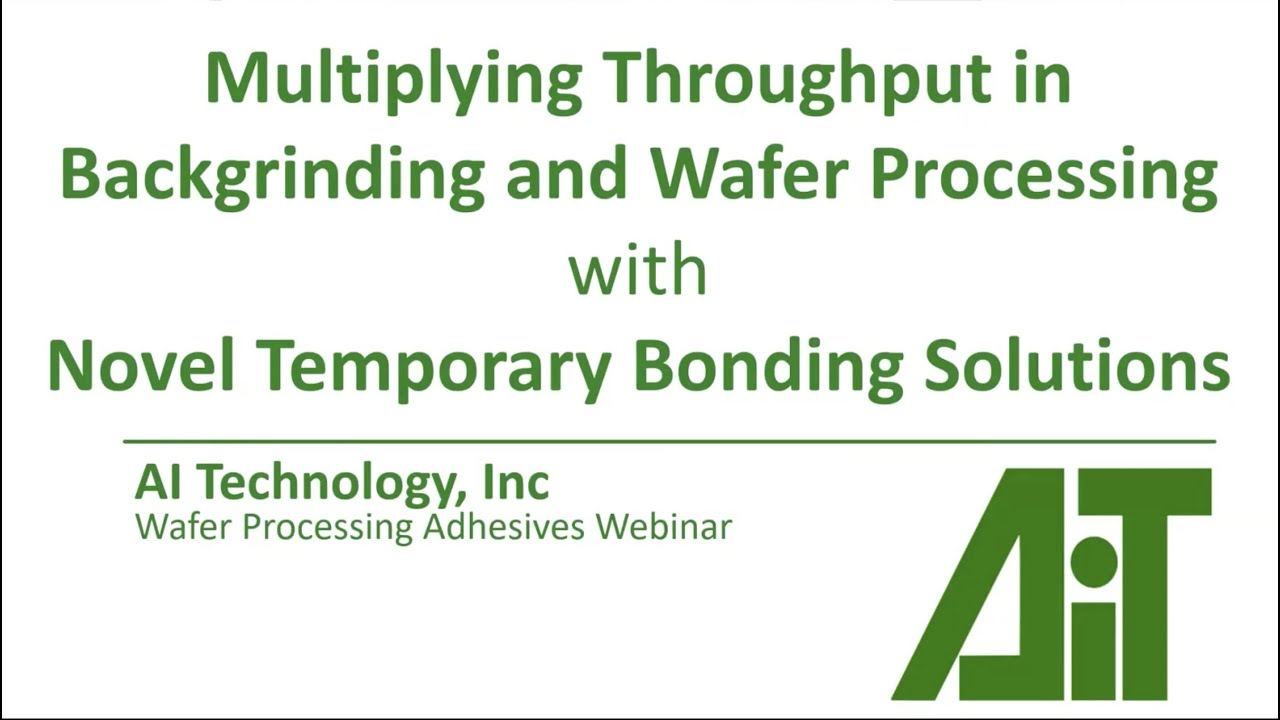 Multiplying Throughput in Backgrinding and Wafer Processing
with
Novel Temporary Bonding Solutions

AI Technology, Inc
Wafer Processing Adhesives Webinar

AiT